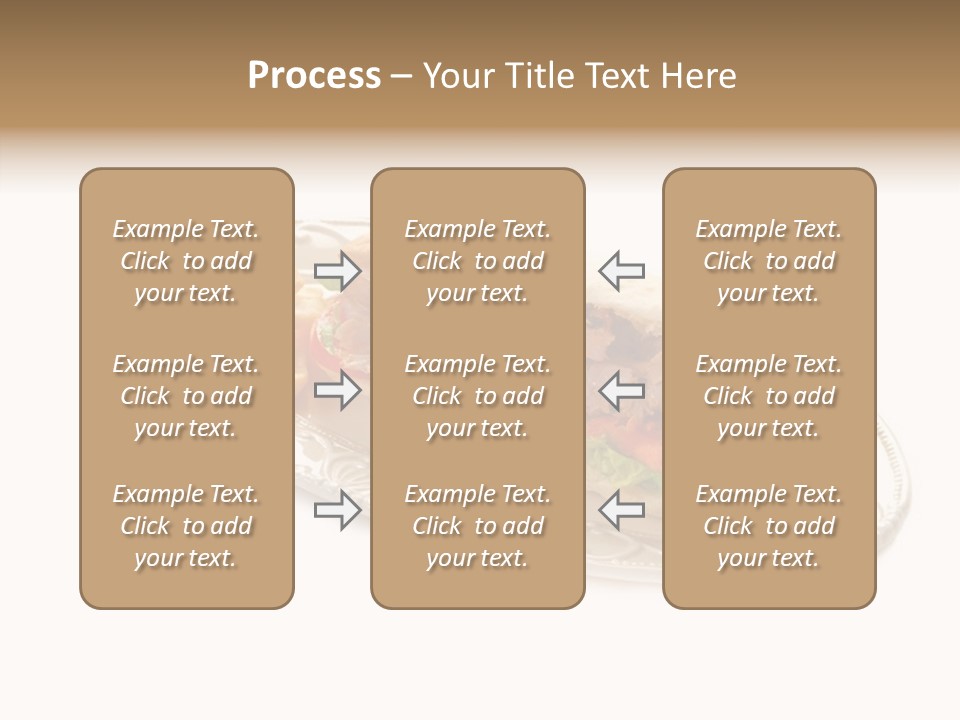 Process – Your Title Text Here

Example Text. Click to add your text.

Example Text. Click to add your text.

Example Text. Click to add your text.

Example Text. Click to add your text.

Example Text. Click to add your text.

Example Text. Click to add your text.

Example Text. Click to add your text.

Example Text. Click to add your text.

Example Text. Click to add your text.